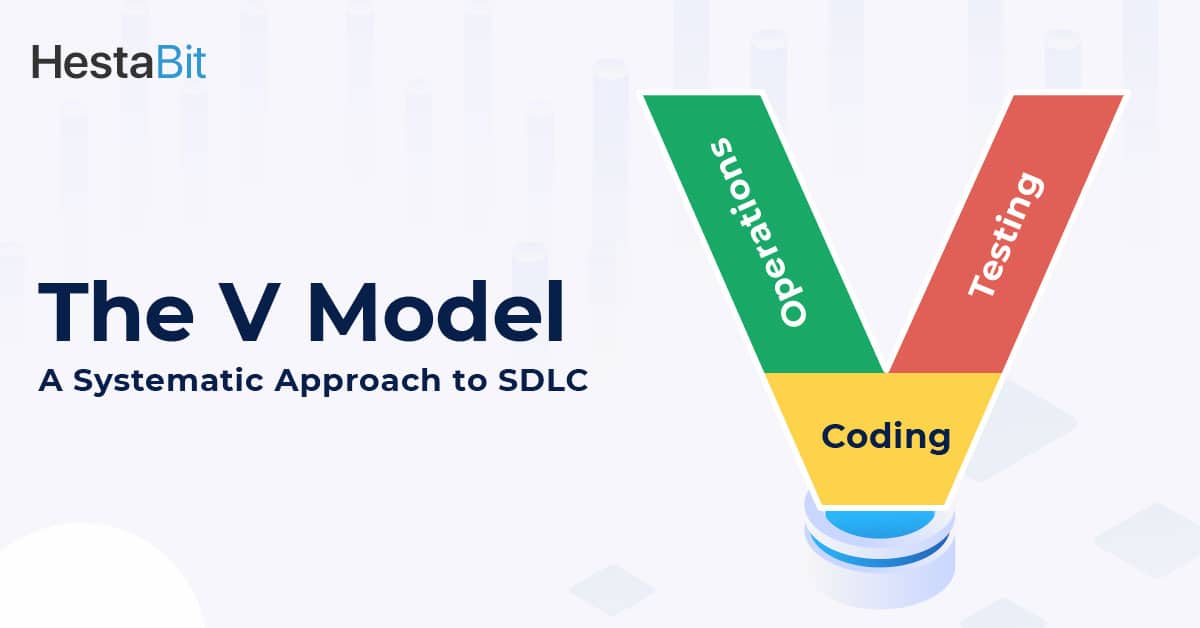 HestaBit

The V Model
A Systematic Approach to SDLC

Operations
Testing
Coding